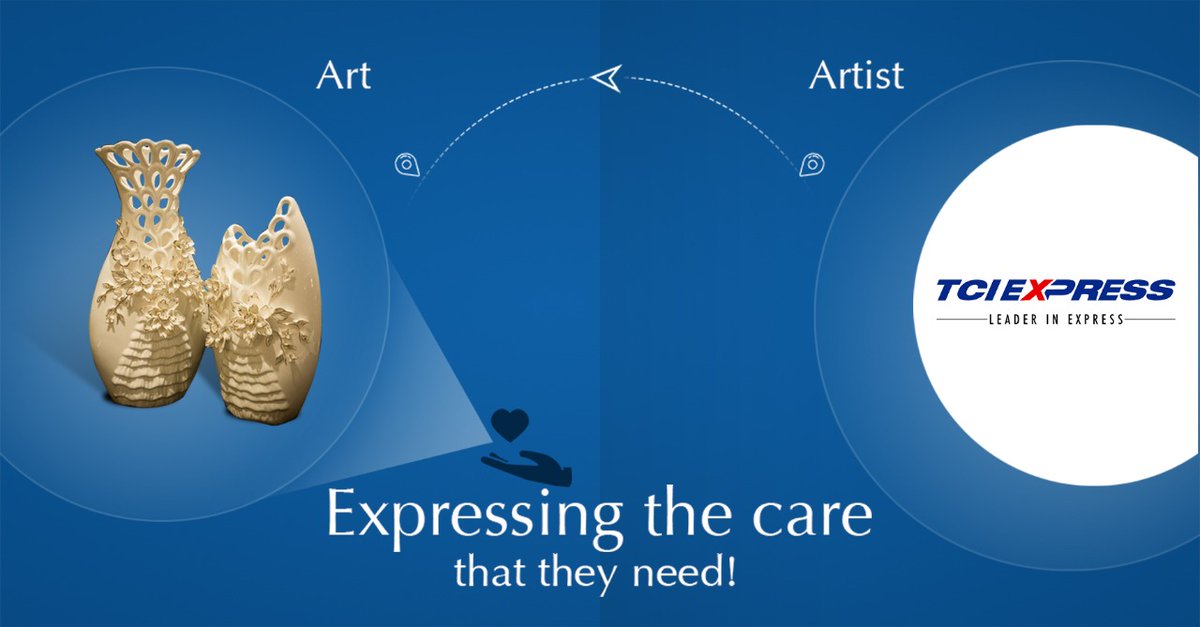 Art

Artist

TCI EXPRESS
LEADER IN EXPRESS

Expressing the care
that they need!